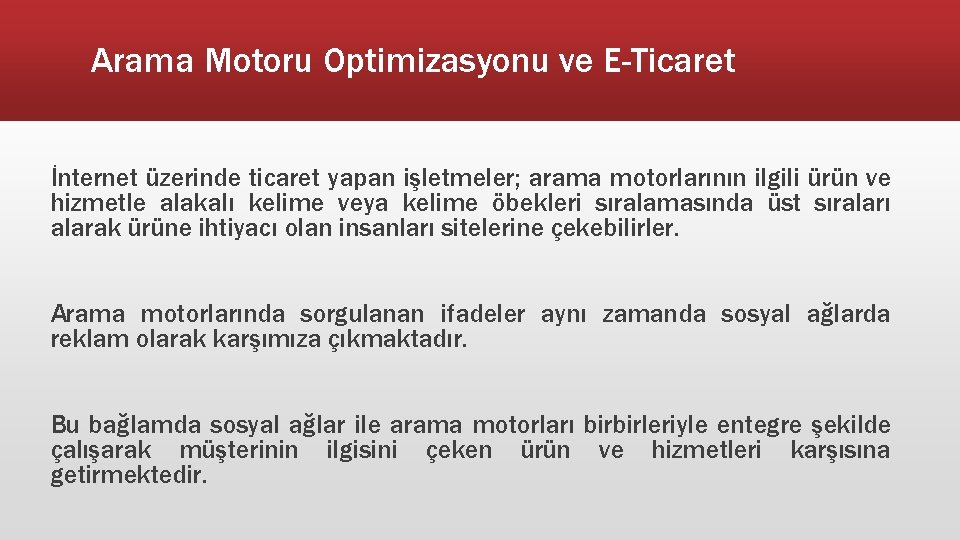 Arama Motoru Optimizasyonu ve E-Ticaret

İnternet üzerinde ticaret yapan işletmeler; arama motorlarının ilgili ürün ve hizmetle alakalı kelime veya kelime öbekleri sıralamasında üst sıraları alarak ürüne ihtiyacı olan insanları sitelerine çekebilirler.

Arama motorlarında sorgulanan ifadeler aynı zamanda sosyal ağlarda reklam olarak karşımıza çıkmaktadır.

Bu bağlamda sosyal ağlar ile arama motorları birbirleriyle entegre şekilde çalışarak müşterinin ilgisini çeken ürün ve hizmetleri karşısına getirmektedir.